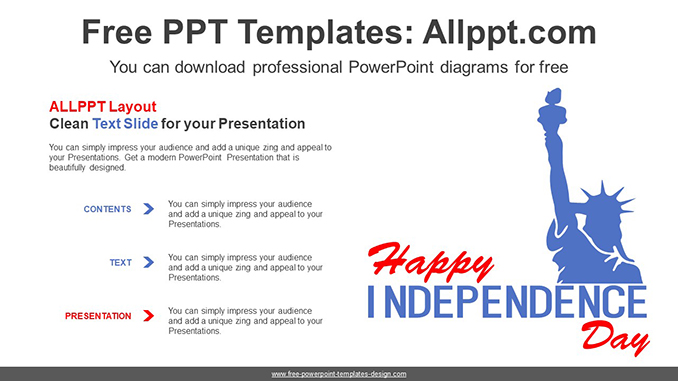 Free PPT Templates: Allppt.com

You can download professional PowerPoint diagrams for free

ALLPPT Layout
Clean Text Slide for your Presentation

You can simply impress your audience and add a unique zing and appeal to your Presentations. Get a modern PowerPoint Presentation that is beautifully designed.

CONTENTS

You can simply impress your audience and add a unique zing and appeal to your Presentations.

TEXT

You can simply impress your audience and add a unique zing and appeal to your Presentations.

PRESENTATION

You can simply impress your audience and add a unique zing and appeal to your Presentations.

Happy
INDEPENDENCE
Day

www.free-powerpoint-templates-design.com